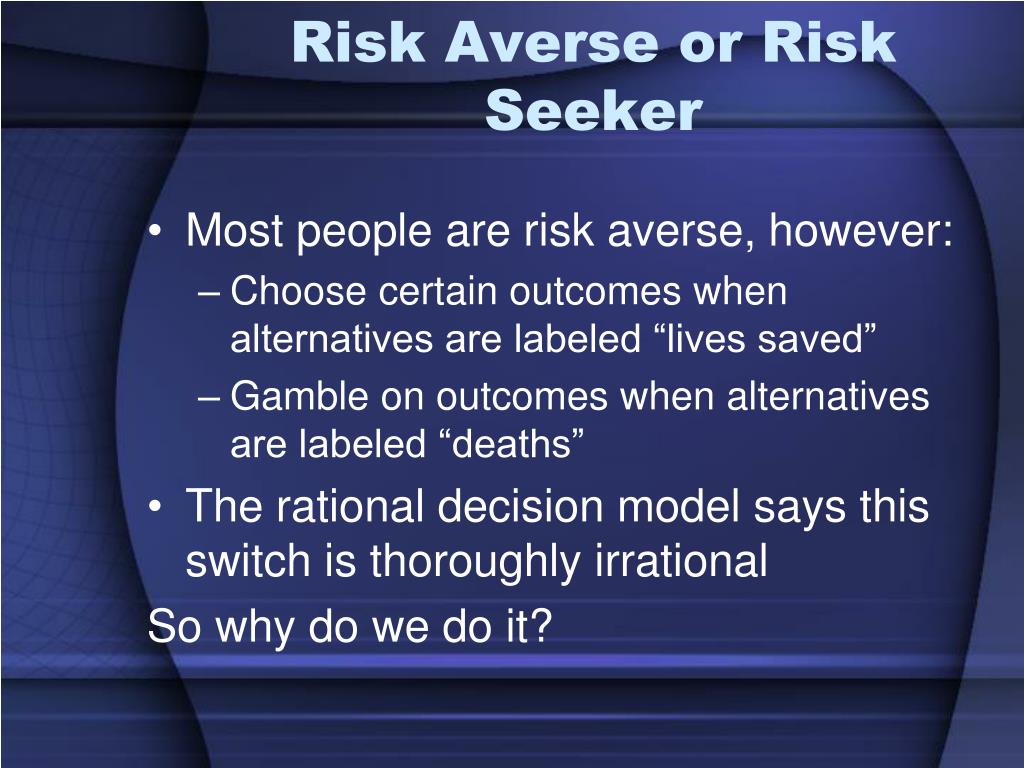 Risk Averse or Risk Seeker

• Most people are risk averse, however:
– Choose certain outcomes when alternatives are labeled “lives saved”
– Gamble on outcomes when alternatives are labeled “deaths”
• The rational decision model says this switch is thoroughly irrational
So why do we do it?